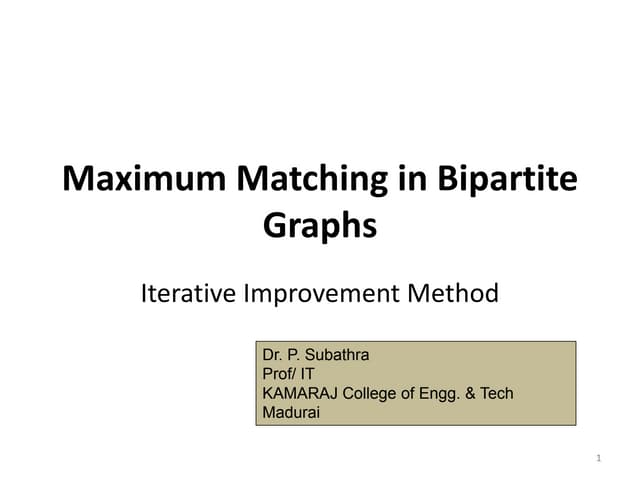 Maximum Matching in Bipartite Graphs

Iterative Improvement Method

Dr. P. Subathra
Prof/ IT
KAMARAJ College of Engg. & Tech
Madurai

1